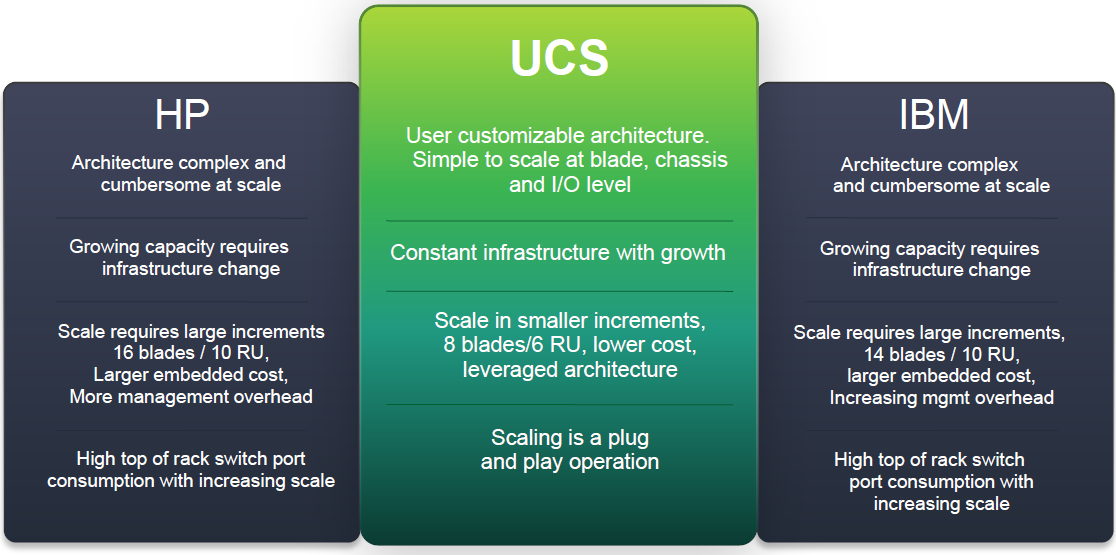 HP

Architecture complex and cumbersome at scale

Growing capacity requires infrastructure change

Scale requires large increments 16 blades / 10 RU, Larger embedded cost, More management overhead

High top of rack switch port consumption with increasing scale

UCS

User customizable architecture. Simple to scale at blade, chassis and I/O level

Constant infrastructure with growth

Scale in smaller increments, 8 blades/6 RU, lower cost, leveraged architecture

Scaling is a plug and play operation

IBM

Architecture complex and cumbersome at scale

Growing capacity requires infrastructure change

Scale requires large increments, 14 blades / 10 RU, larger embedded cost, Increasing mgmt overhead

High top of rack switch port consumption with increasing scale